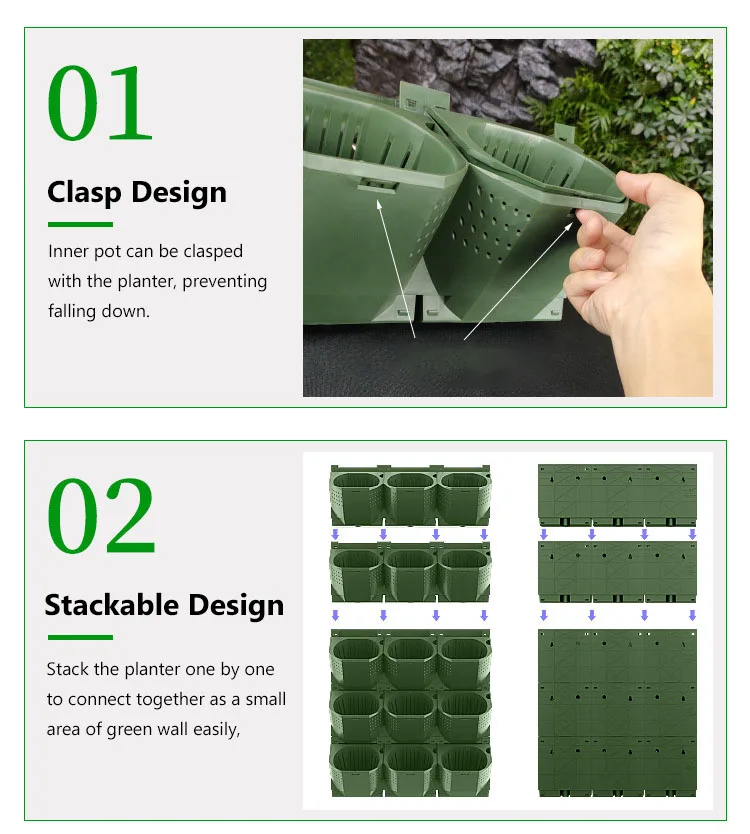 01

Clasp Design

Inner pot can be clasped with the planter, preventing falling down.

02

Stackable Design

Stack the planter one by one to connect together as a small area of green wall easily,